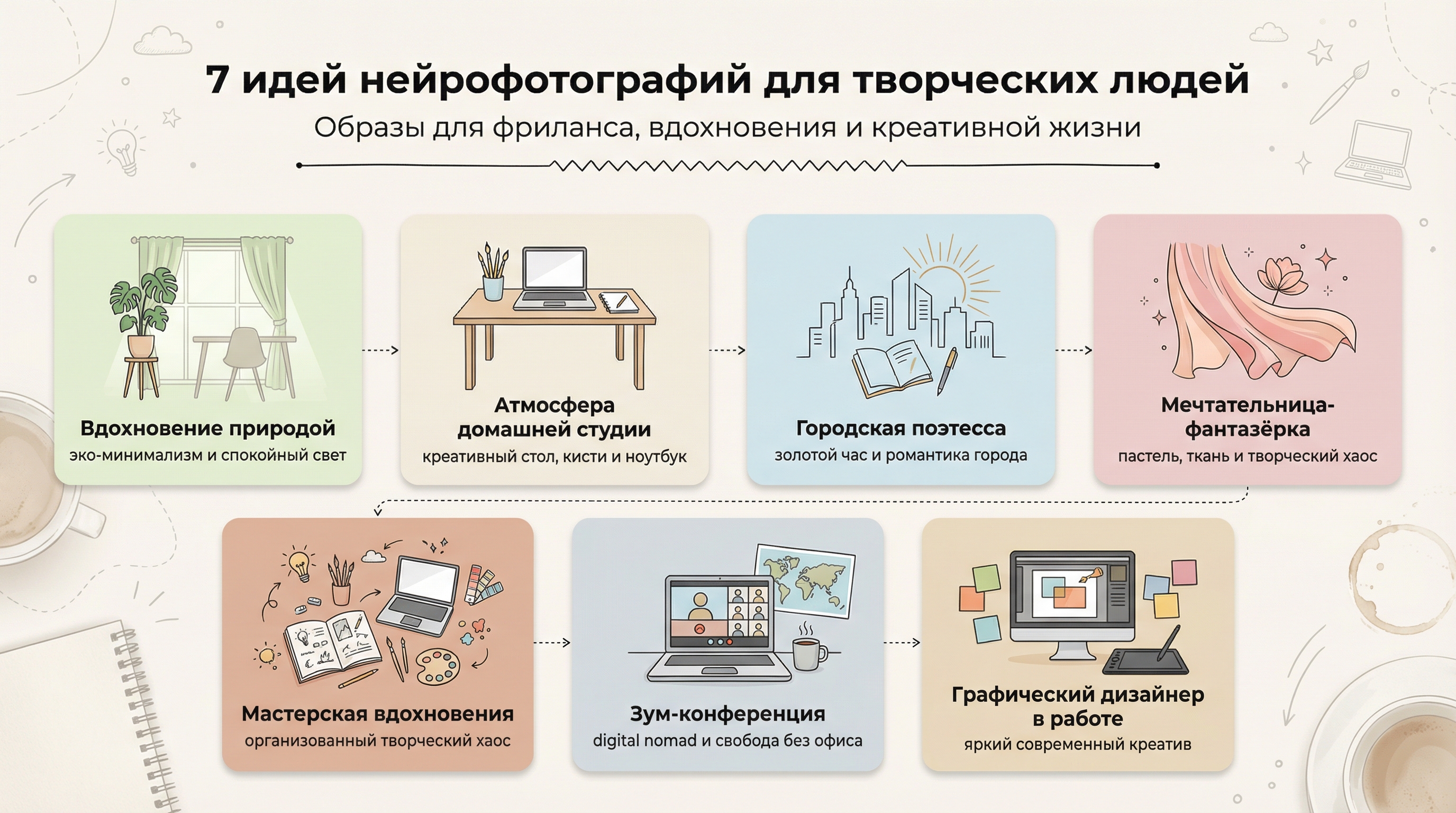 7 идей нейрофотографий для творческих людей

Образы для фриланса, вдохновения и креативной жизни

Вдохновение природой
эко-минимализм и спокойный свет

Атмосфера домашней студии
креативный стол, кисти и ноутбук

Городская поэтесса
золотой час и романтика города

Мечтательница-фантазёрка
пастель, ткань и творческий хаос

Мастерская вдохновения
организованный творческий хаос

Зум-конференция
digital nomad и свобода без офиса

Графический дизайнер в работе
яркий современный креатив